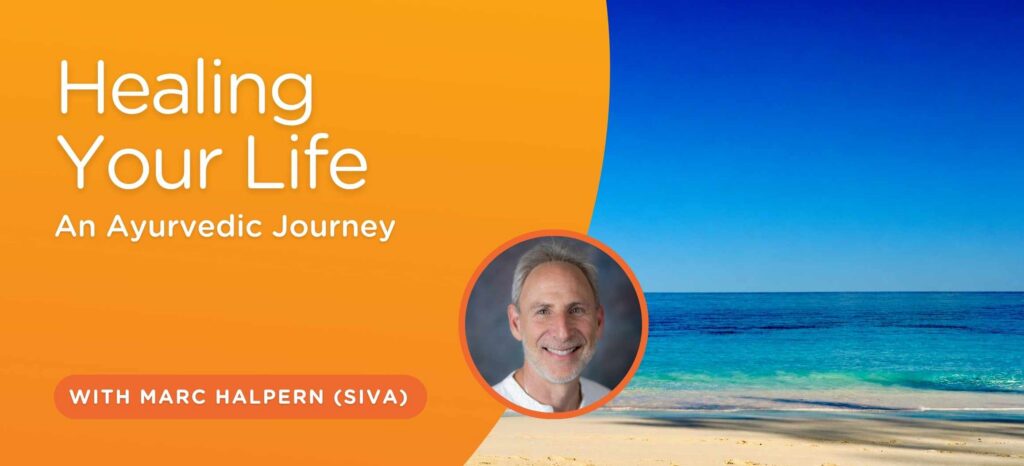 Healing Your Life
An Ayurvedic Journey

WITH MARC HALPERN (SIVA)